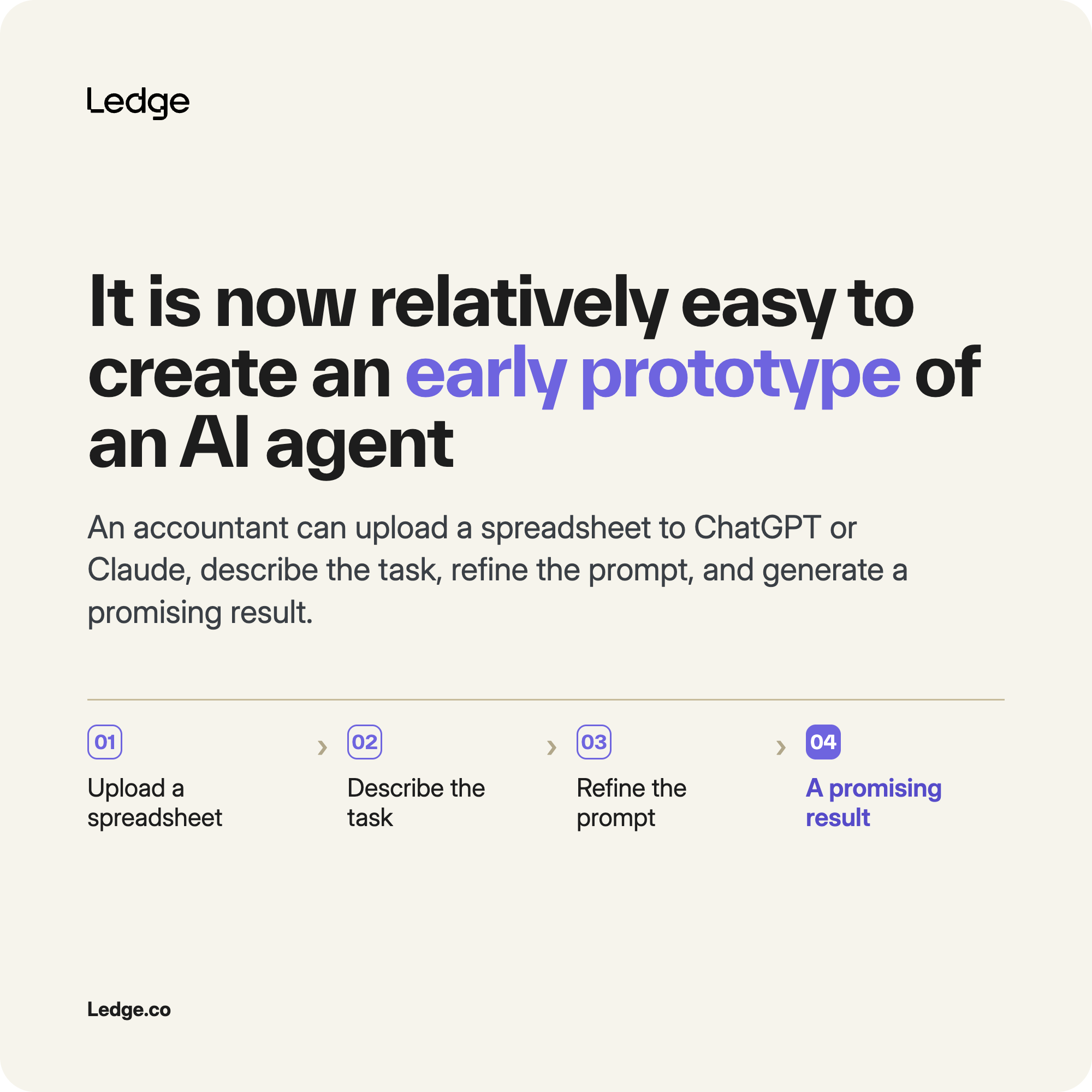 Ledge

It is now relatively easy to create an early prototype of an AI agent

An accountant can upload a spreadsheet to ChatGPT or Claude, describe the task, refine the prompt, and generate a promising result.

01
Upload a spreadsheet

›

02
Describe the task

›

03
Refine the prompt

›

04
A promising result

Ledge.co